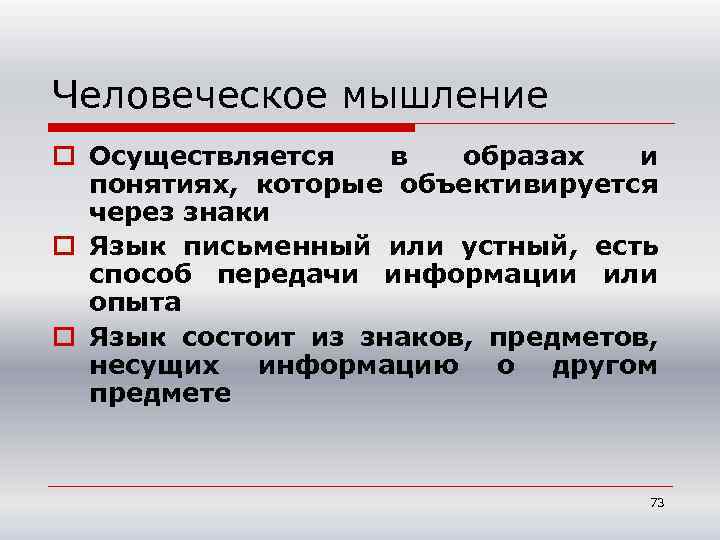 Человеческое мышление

Осуществляется в образах и понятиях, которые объективируется через знаки

Язык письменный или устный, есть способ передачи информации или опыта

Язык состоит из знаков, предметов, несущих информацию о другом предмете

73